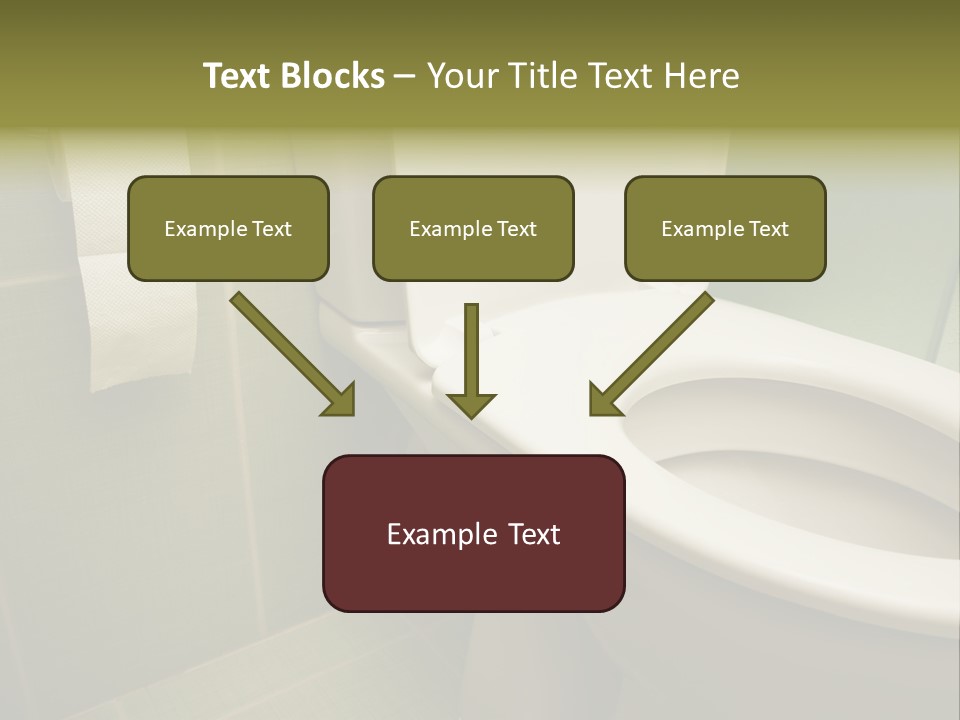 Text Blocks – Your Title Text Here

Example Text

Example Text

Example Text

Example Text